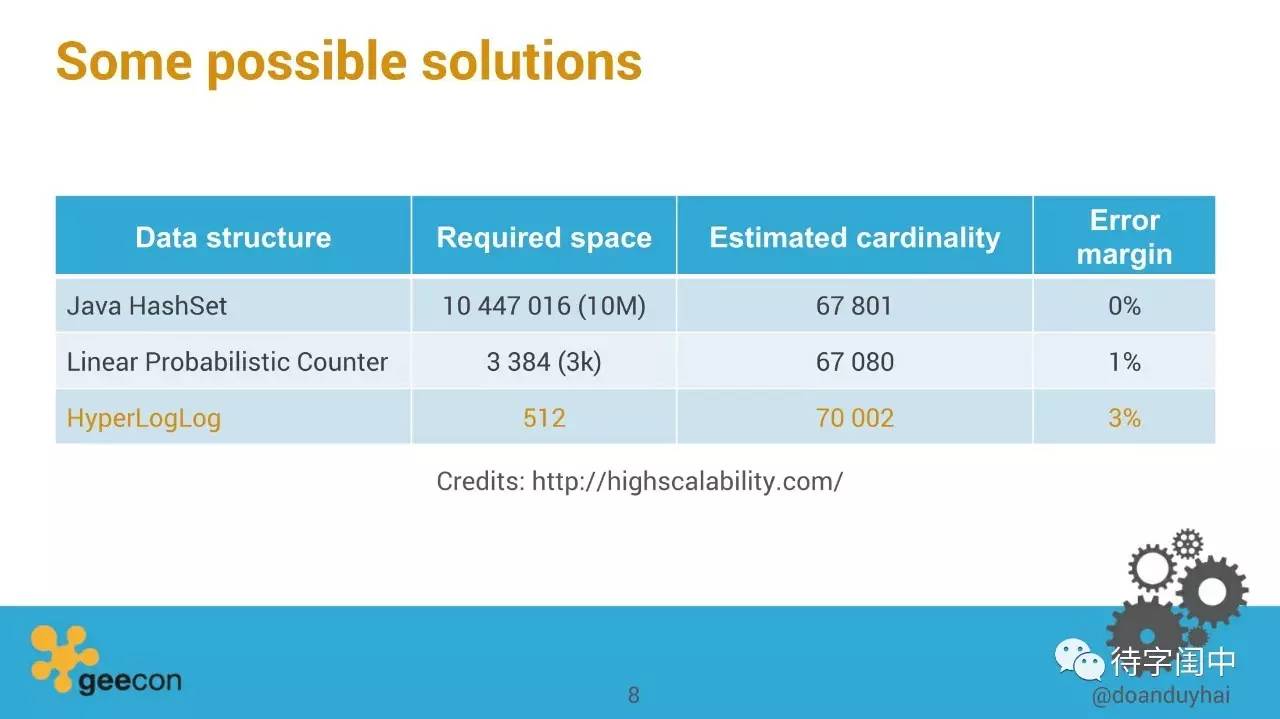 Some possible solutions

| Data structure | Required space | Estimated cardinality | Error margin |
|---|---|---|---|
| Java HashSet | 10 447 016 (10M) | 67 801 | 0% |
| Linear Probabilistic Counter | 3 384 (3k) | 67 080 | 1% |
| HyperLogLog | 512 | 70 002 | 3% |

Credits: http://highscalability.com/

geecon

8

待字闺中

@doanduyhai